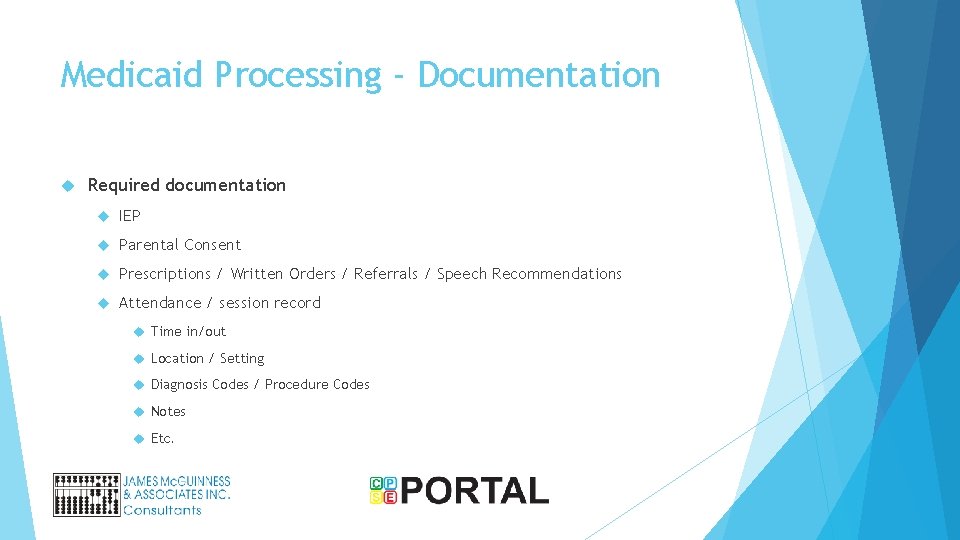 Medicaid Processing - Documentation

Required documentation

IEP

Parental Consent

Prescriptions / Written Orders / Referrals / Speech Recommendations

Attendance / session record

Time in/out

Location / Setting

Diagnosis Codes / Procedure Codes

Notes

Etc.

JAMES McGUINNESS & ASSOCIATES INC. Consultants

CPSE PORTAL